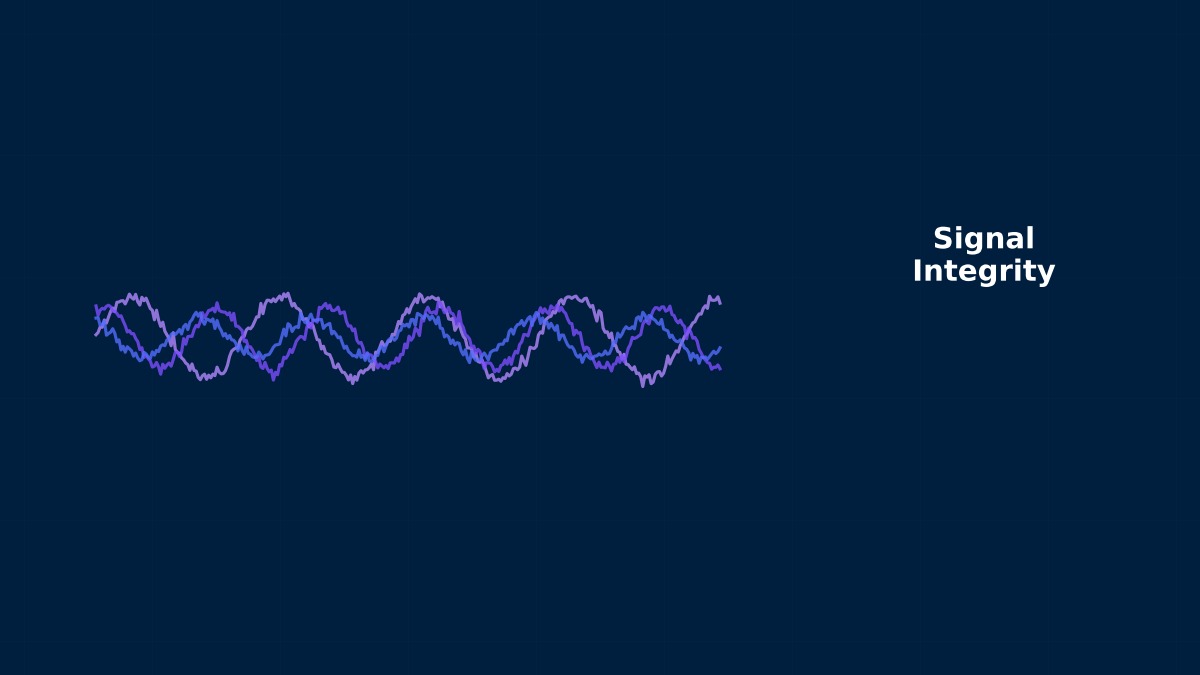 Signal
Integrity